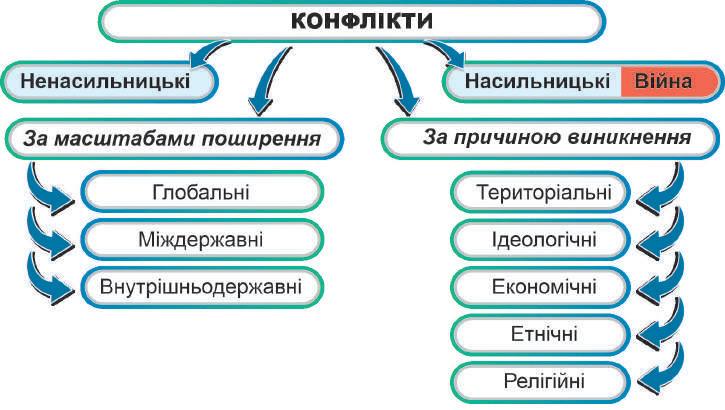 КОНФЛІКТИ

Ненасильницькі

Насильницькі Війна

За масштабами поширення

Глобальні

Міждержавні

Внутрішньодержавні

За причиною виникнення

Територіальні

Ідеологічні

Економічні

Етнічні

Релігійні